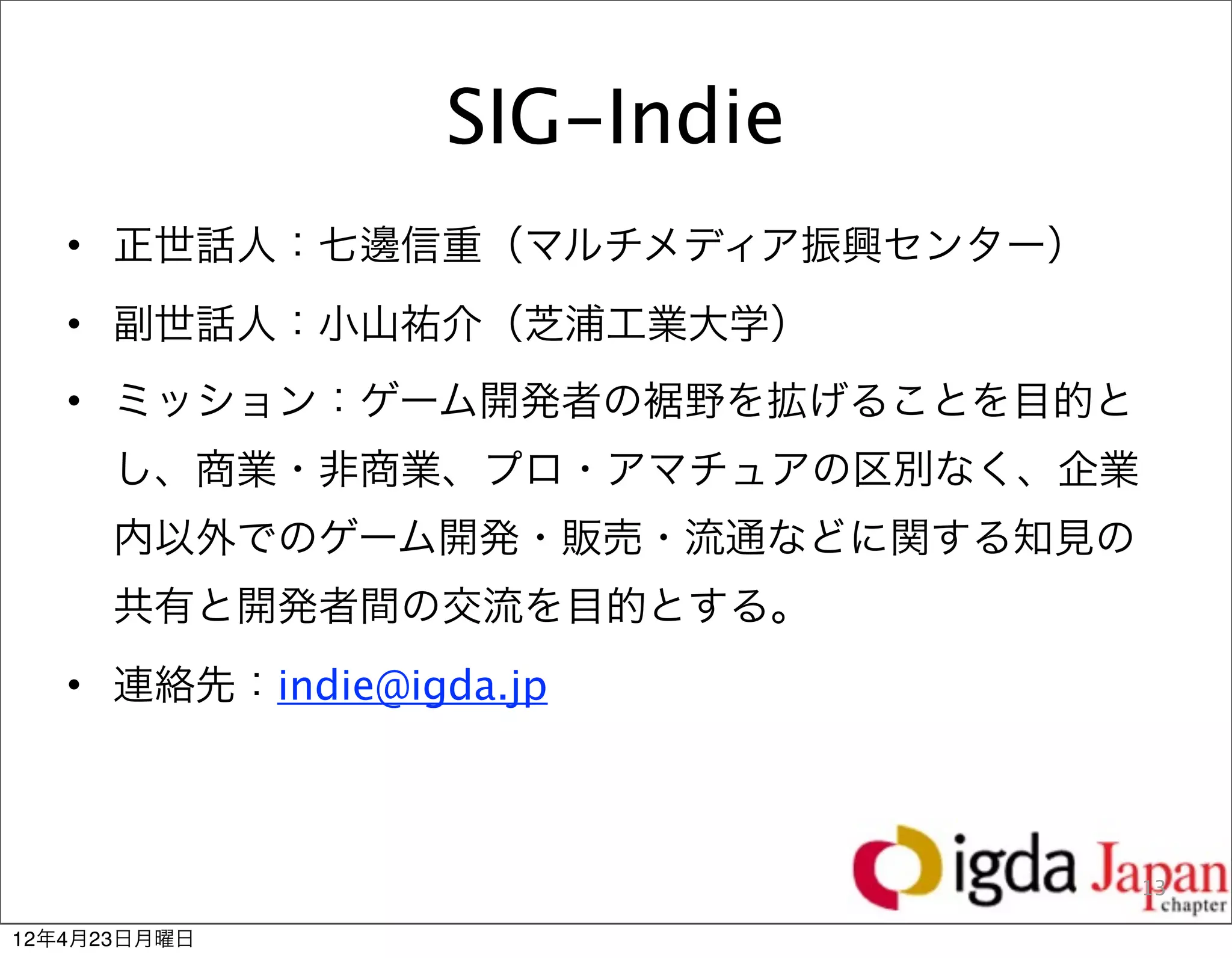 SIG-Indie

• 正世話人：七邊信重（マルチメディア振興センター）

• 副世話人：小山祐介（芝浦工業大学）

• ミッション：ゲーム開発者の裾野を拡げることを目的とし、商業・非商業、プロ・アマチュアの区別なく、企業内以外でのゲーム開発・販売・流通などに関する知見の共有と開発者間の交流を目的とする。

• 連絡先：indie@igda.jp

igda Japan chapter

13

12年4月23日月曜日